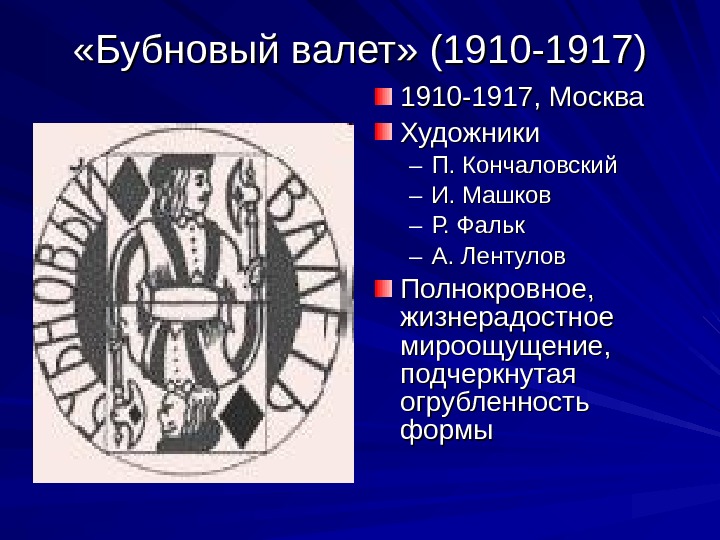 «Бубновый валет» (1910-1917)

БУБНОВЫЙ ВАЛЕТЪ

1910-1917, Москва

Художники

– П. Кончаловский

– И. Машков

– Р. Фальк

– А. Лентулов

Полнокровное, жизнерадостное мироощущение, подчеркнутая огрубленность формы